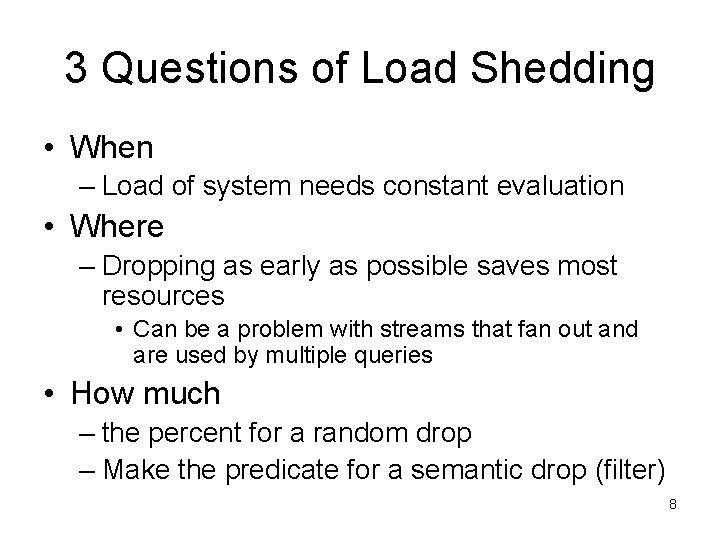 3 Questions of Load Shedding

• When
– Load of system needs constant evaluation
• Where
– Dropping as early as possible saves most resources
• Can be a problem with streams that fan out and are used by multiple queries
• How much
– the percent for a random drop
– Make the predicate for a semantic drop (filter)

8